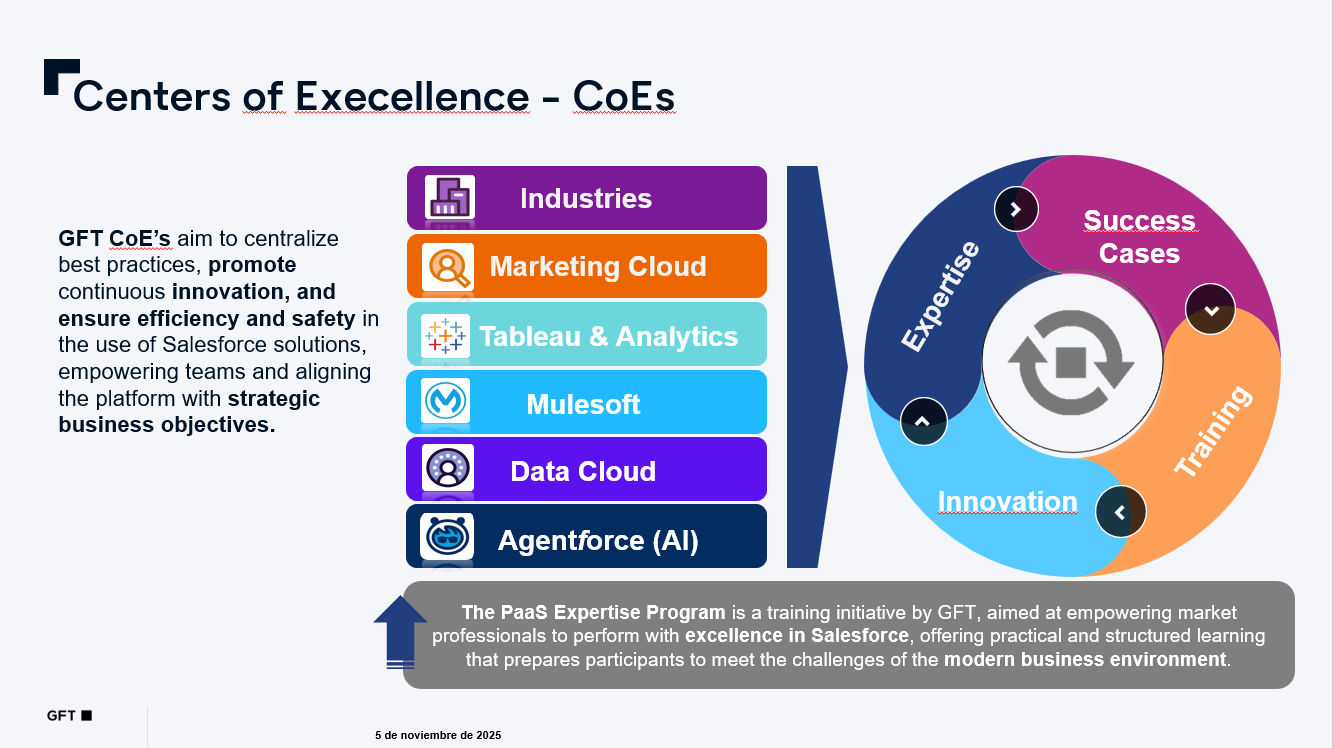 Centers of Execellence - CoEs

GFT CoE's aim to centralize best practices, promote continuous innovation, and ensure efficiency and safety in the use of Salesforce solutions, empowering teams and aligning the platform with strategic business objectives.

Industries

Marketing Cloud

Tableau & Analytics

Mulesoft

Data Cloud

Agentforce (AI)

Expertise

Success Cases

Training

Innovation

The PaaS Expertise Program is a training initiative by GFT, aimed at empowering market professionals to perform with excellence in Salesforce, offering practical and structured learning that prepares participants to meet the challenges of the modern business environment.

GFT

5 de noviembre de 2025